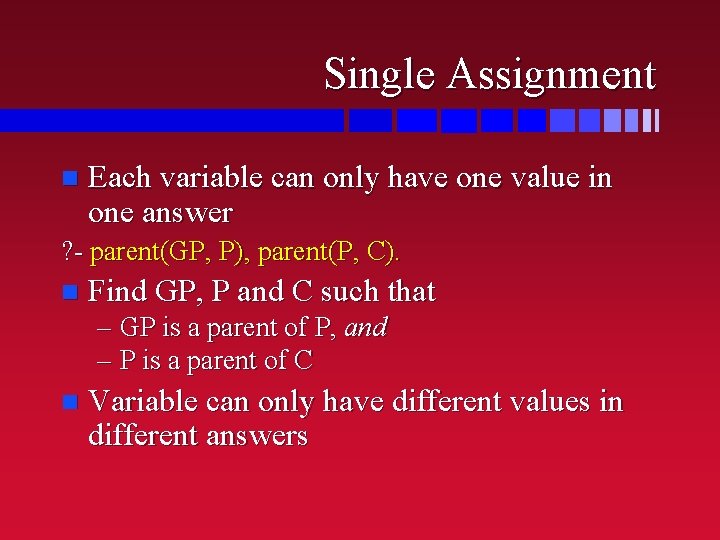 Single Assignment

Each variable can only have one value in one answer

?- parent(GP, P), parent(P, C).

Find GP, P and C such that

– GP is a parent of P, and
– P is a parent of C

Variable can only have different values in different answers